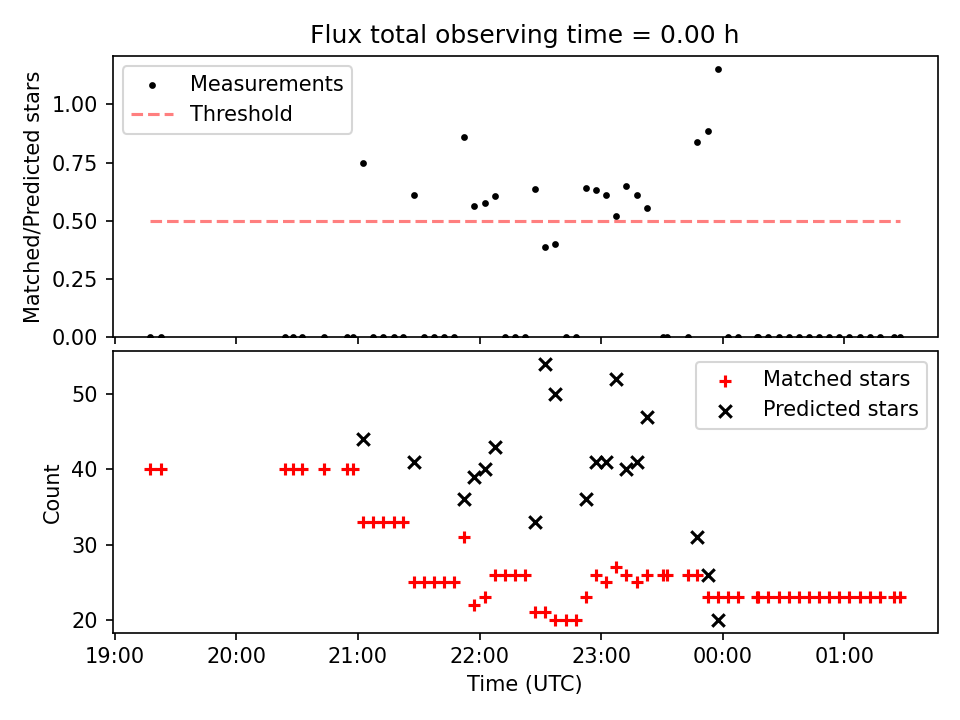 Flux total observing time = 0.00 h

Measurements
Threshold

Matched/Predicted stars

1.00
0.75
0.50
0.25
0.00

Matched stars
Predicted stars

Count

50
40
30
20

19:00
20:00
21:00
22:00
23:00
00:00
01:00

Time (UTC)